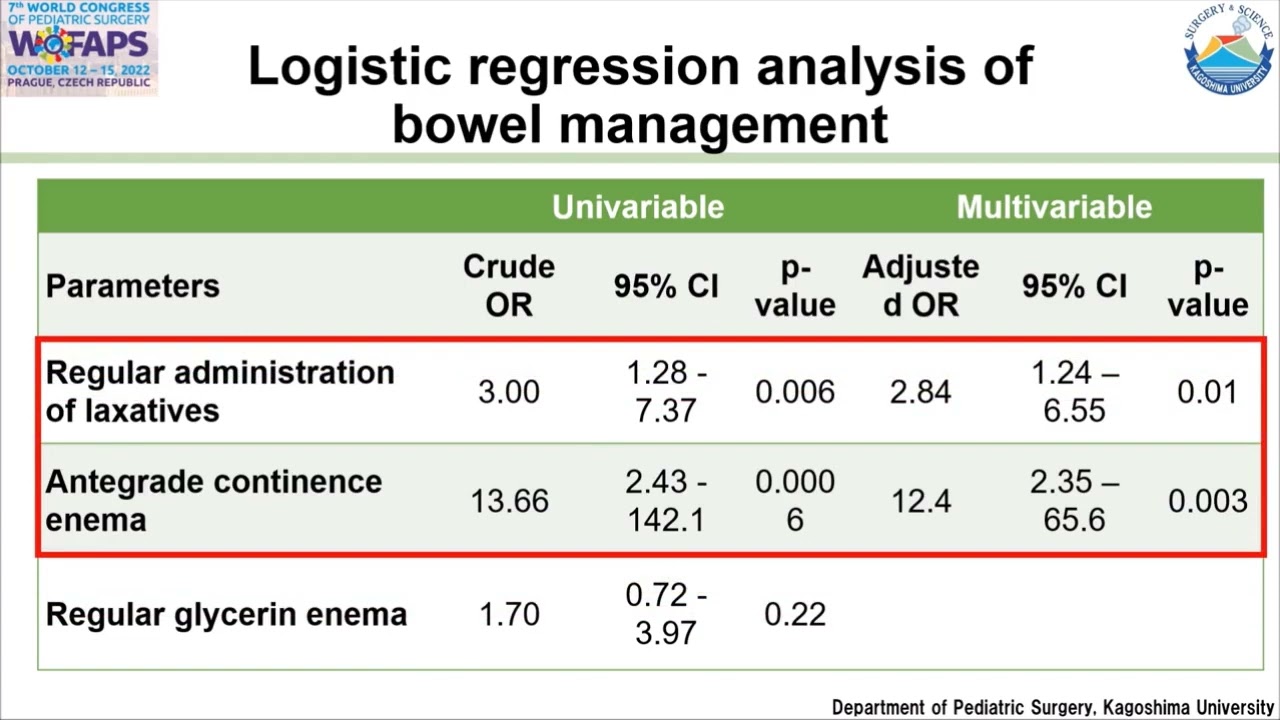 7th WORLD CONGRESS OF PEDIATRIC SURGERY
WOFAPS
OCTOBER 12 – 15, 2022
PRAGUE, CZECH REPUBLIC

SURGERY & SCIENCE
KAGOSHIMA UNIVERSITY

Logistic regression analysis of bowel management

| | Univariable | | | Multivariable | | |
|---|---|---|---|---|---|---|
| Parameters | Crude OR | 95% CI | p-value | Adjusted OR | 95% CI | p-value |
| Regular administration of laxatives | 3.00 | 1.28 - 7.37 | 0.006 | 2.84 | 1.24 – 6.55 | 0.01 |
| Antegrade continence enema | 13.66 | 2.43 - 142.1 | 0.0006 | 12.4 | 2.35 – 65.6 | 0.003 |
| Regular glycerin enema | 1.70 | 0.72 - 3.97 | 0.22 | | | |

Department of Pediatric Surgery, Kagoshima University